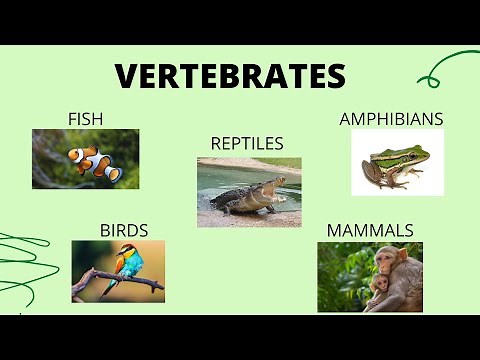 VERTEBRATES

FISH

REPTILES

AMPHIBIANS

BIRDS

MAMMALS